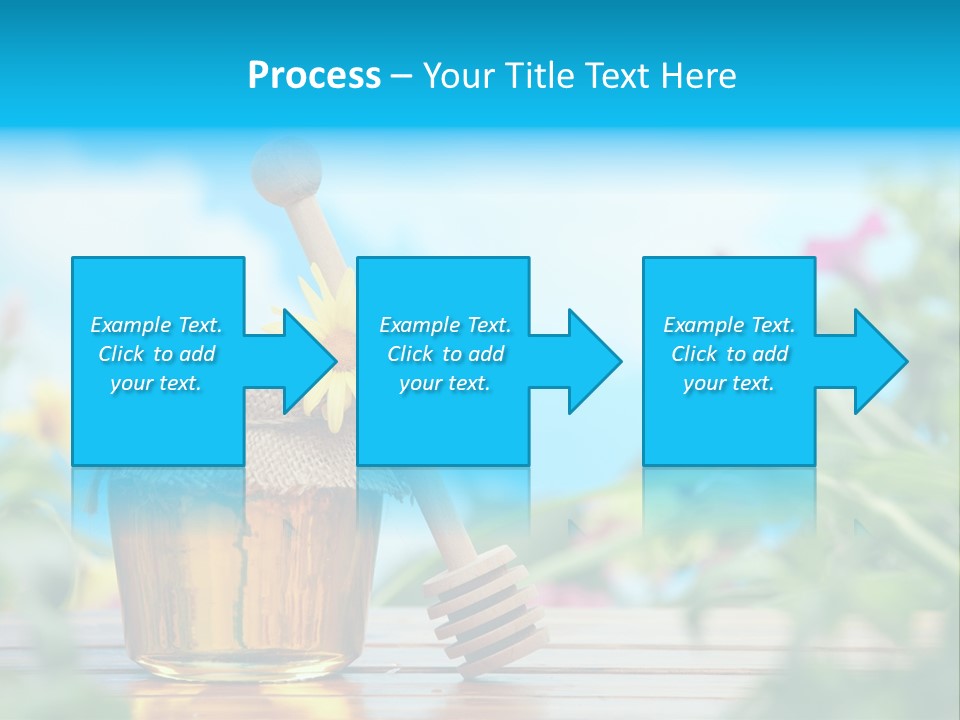 Process – Your Title Text Here

Example Text. Click to add your text.

Example Text. Click to add your text.

Example Text. Click to add your text.